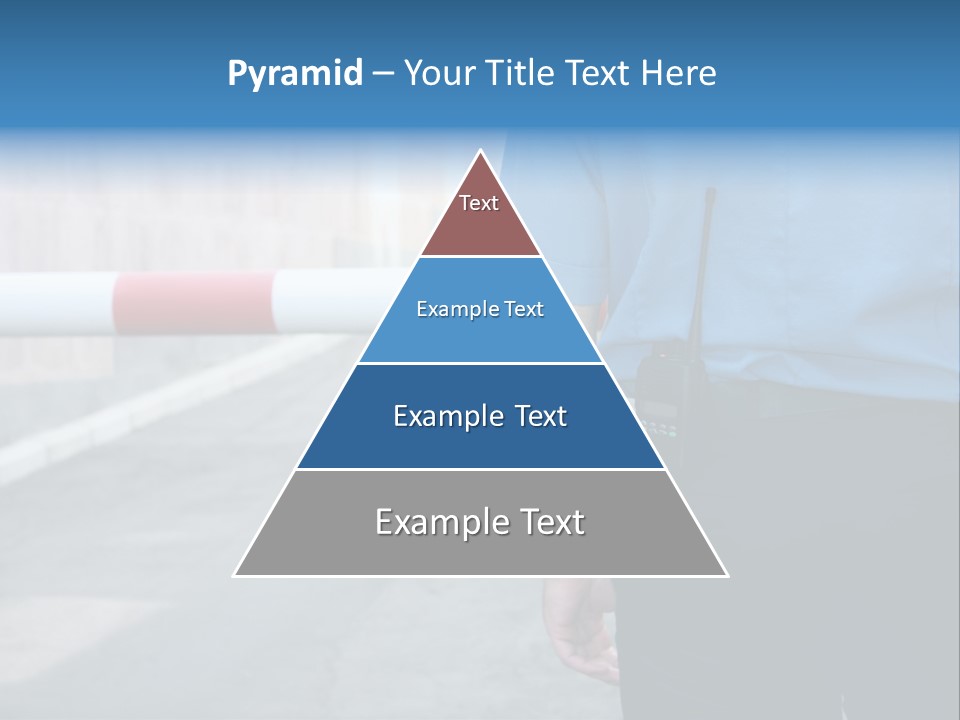 Pyramid – Your Title Text Here

Text

Example Text

Example Text

Example Text